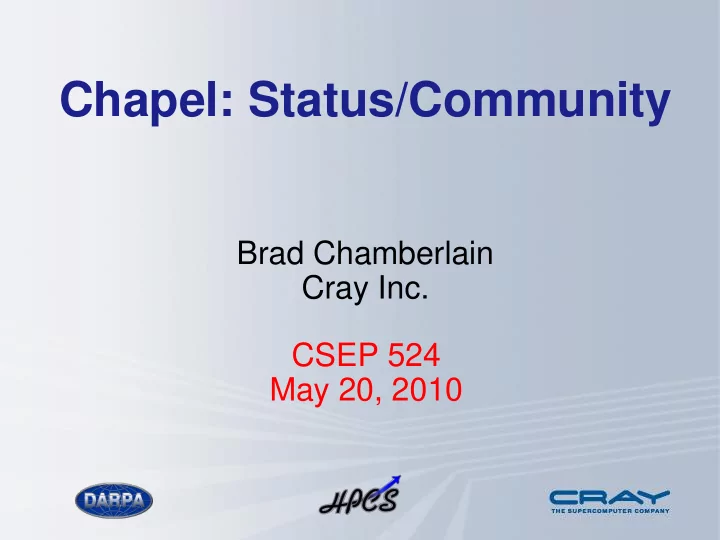 Chapel: Status/Community

Brad Chamberlain
Cray Inc.

CSEP 524
May 20, 2010

DARPA

HPCS

CRAY
THE SUPERCOMPUTER COMPANY